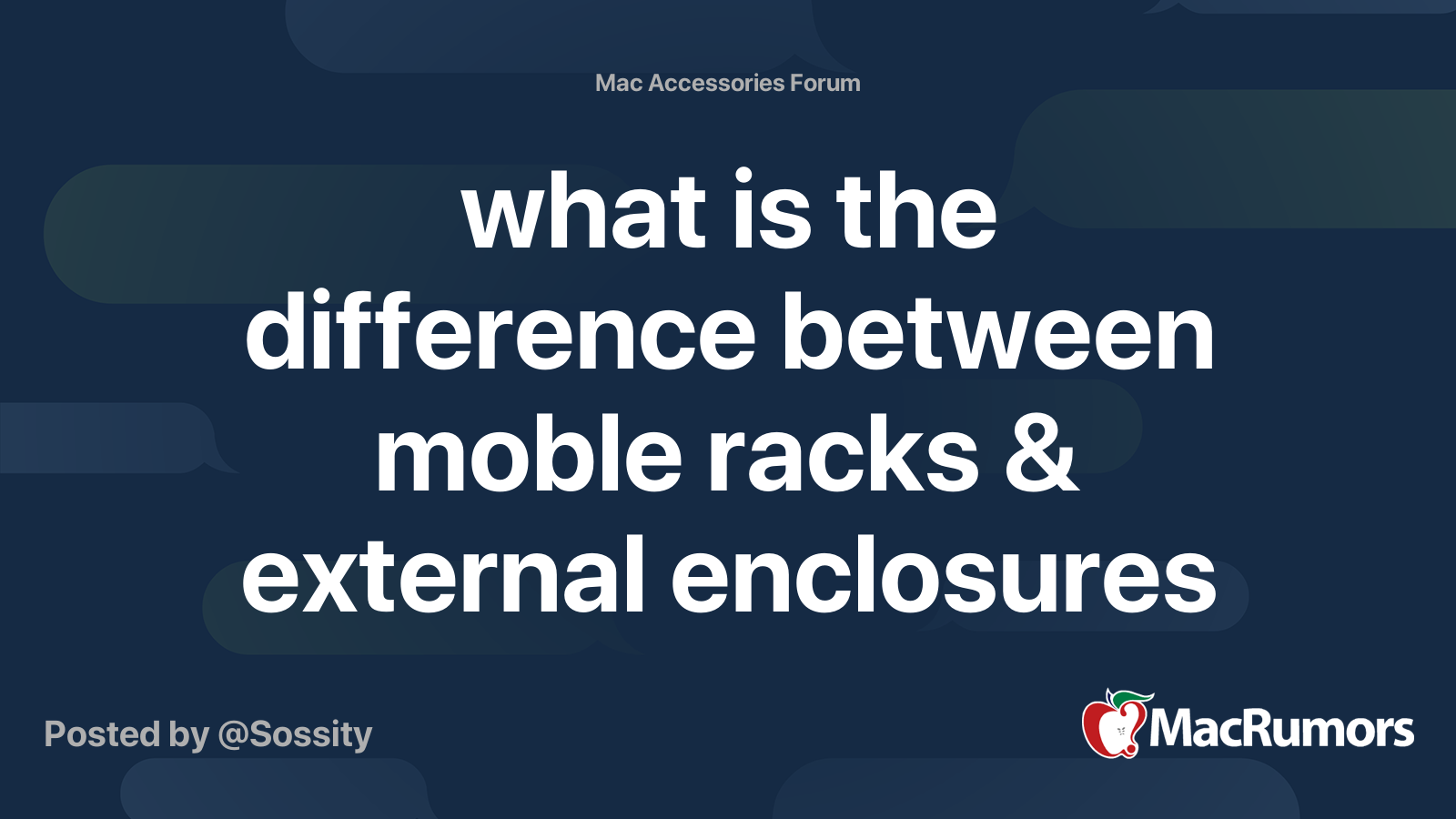 Mac Accessories Forum

what is the difference between moble racks & external enclosures

Posted by @Sossity

MacRumors